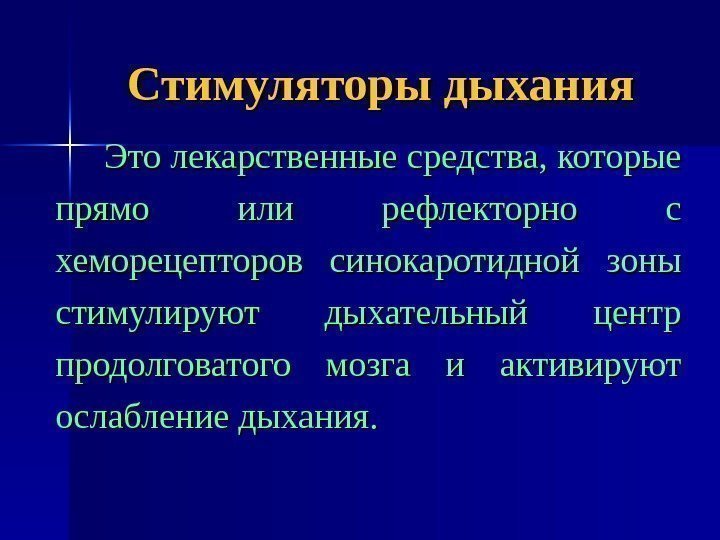 Стимуляторы дыхания

Это лекарственные средства, которые прямо или рефлекторно с хеморецепторов синокаротидной зоны стимулируют дыхательный центр продолговатого мозга и активируют ослабление дыхания.